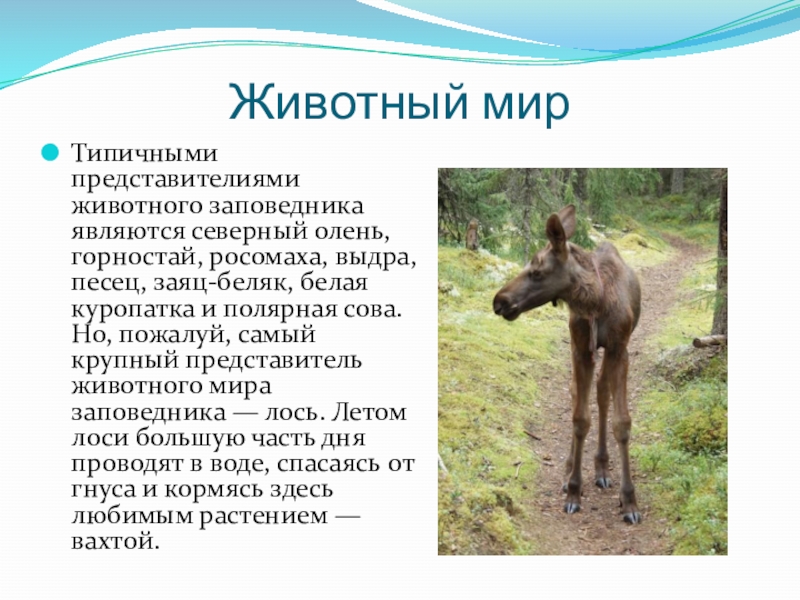 Животный мир

Типичными представителиями животного заповедника являются северный олень, горностай, росомаха, выдра, песец, заяц-беляк, белая куропатка и полярная сова. Но, пожалуй, самый крупный представитель животного мира заповедника — лось. Летом лоси большую часть дня проводят в воде, спасаясь от гнуса и кормясь здесь любимым растением — вахтой.